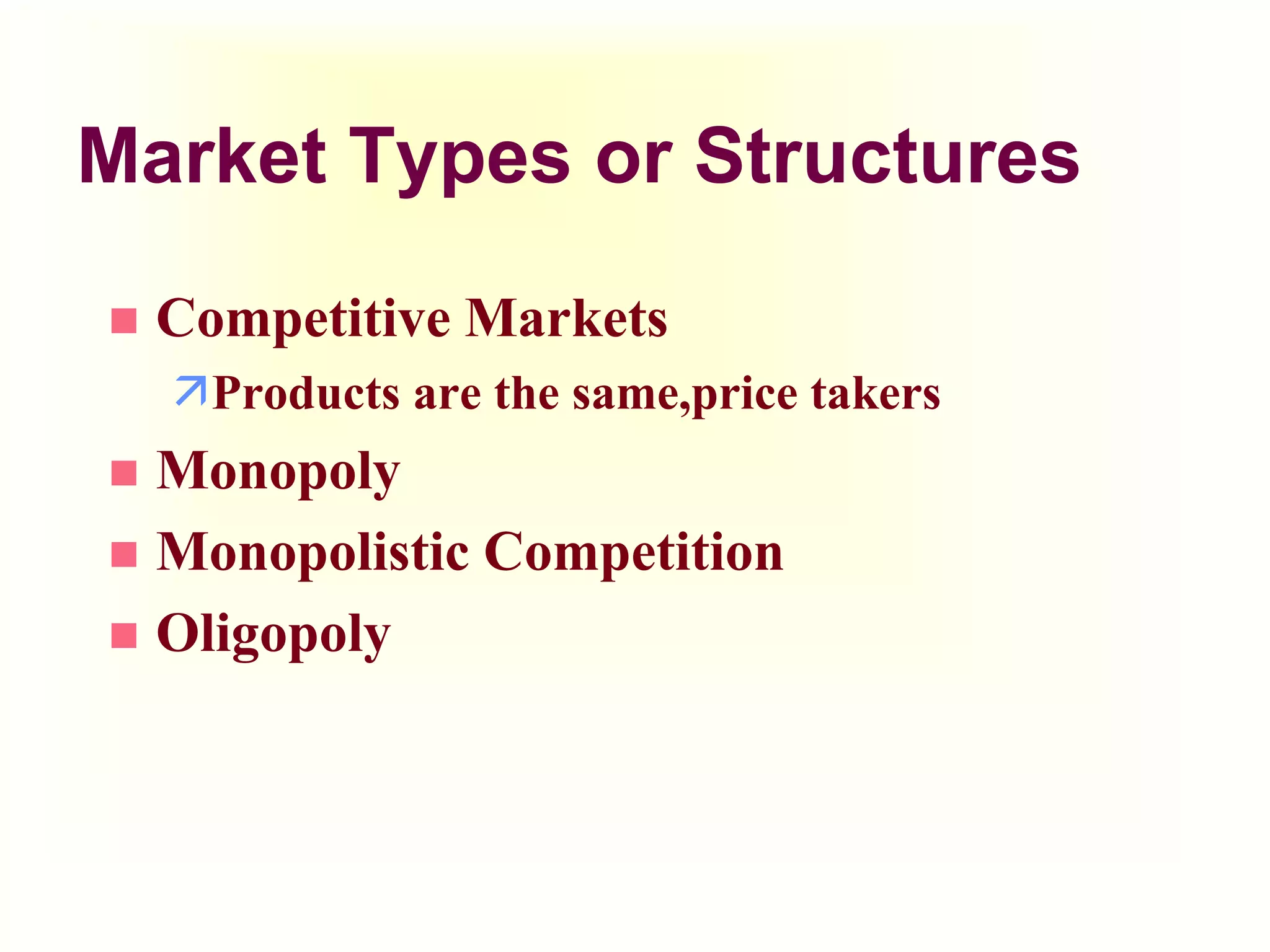 Market Types or Structures

Competitive Markets

Products are the same,price takers

Monopoly

Monopolistic Competition

Oligopoly